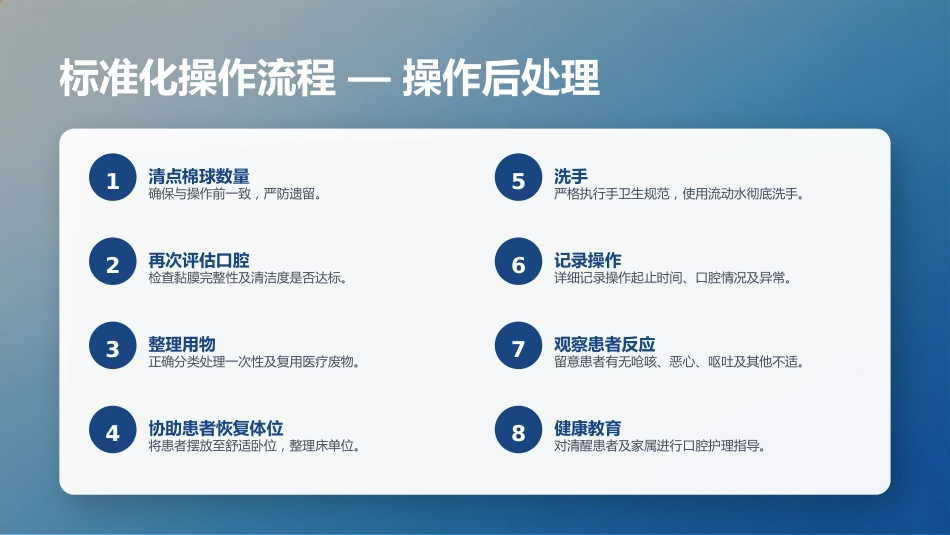 标准化操作流程 — 操作后处理

1
清点棉球数量
确保与操作前一致，严防遗留。

2
再次评估口腔
检查黏膜完整性及清洁度是否达标。

3
整理用物
正确分类处理一次性及复用医疗废物。

4
协助患者恢复体位
将患者摆放至舒适卧位，整理床单位。

5
洗手
严格执行手卫生规范，使用流动水彻底洗手。

6
记录操作
详细记录操作起止时间、口腔情况及异常。

7
观察患者反应
留意患者有无呛咳、恶心、呕吐及其他不适。

8
健康教育
对清醒患者及家属进行口腔护理指导。